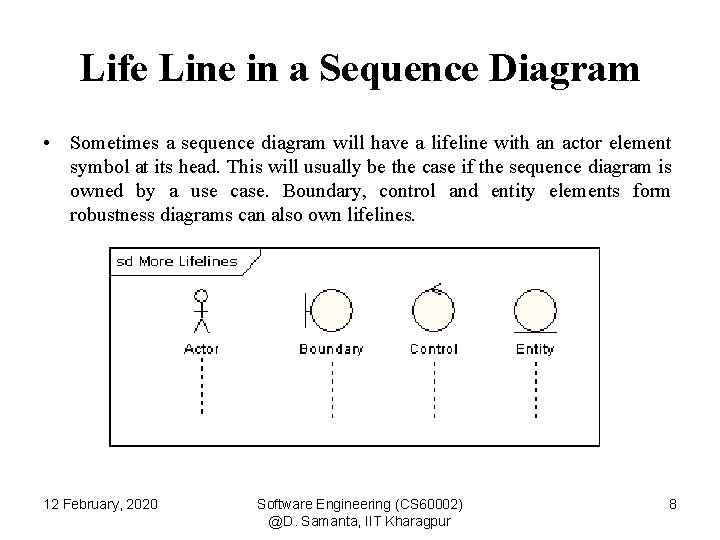 Life Line in a Sequence Diagram

• Sometimes a sequence diagram will have a lifeline with an actor element symbol at its head. This will usually be the case if the sequence diagram is owned by a use case. Boundary, control and entity elements form robustness diagrams can also own lifelines.

sd More Lifelines

Actor

Boundary

Control

Entity

12 February, 2020

Software Engineering (CS60002)
@D. Samanta, IIT Kharagpur

8